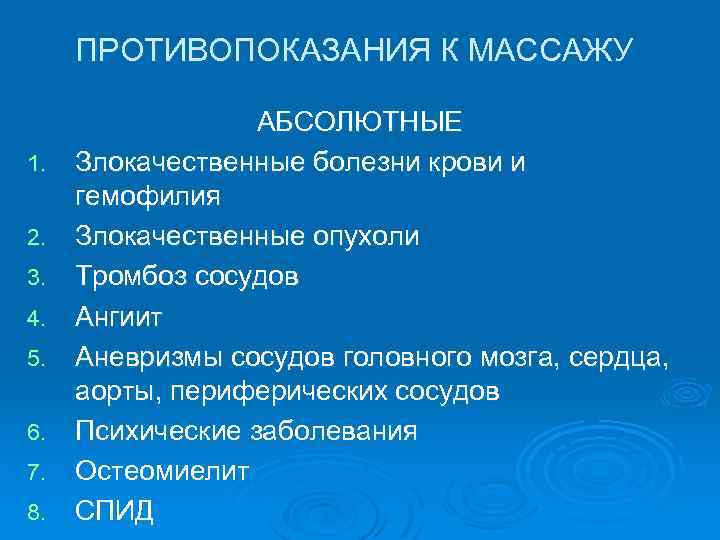 ПРОТИВОПОКАЗАНИЯ К МАССАЖУ

АБСОЛЮТНЫЕ

1. Злокачественные болезни крови и гемофилия
2. Злокачественные опухоли
3. Тромбоз сосудов
4. Ангиит
5. Аневризмы сосудов головного мозга, сердца, аорты, периферических сосудов
6. Психические заболевания
7. Остеомиелит
8. СПИД